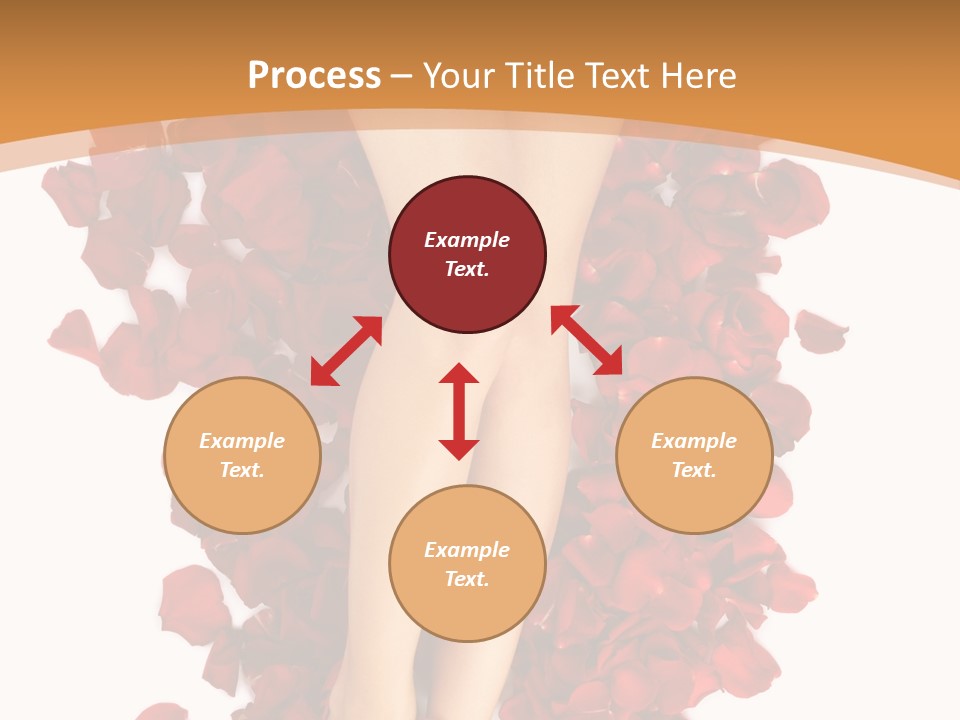 Process – Your Title Text Here

Example Text.

Example Text.

Example Text.

Example Text.